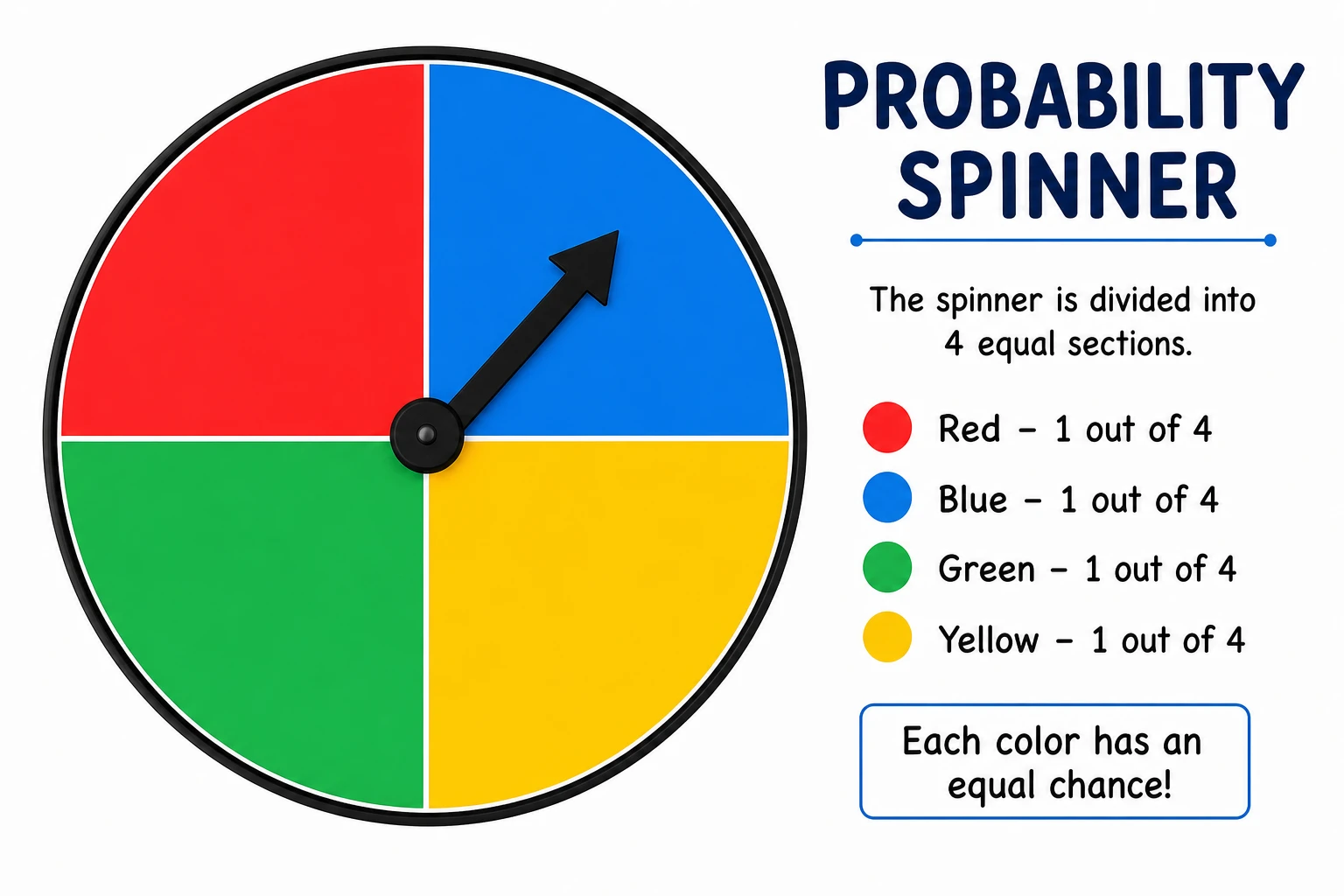 PROBABILITY SPINNER

The spinner is divided into 4 equal sections.

Red – 1 out of 4

Blue – 1 out of 4

Green – 1 out of 4

Yellow – 1 out of 4

Each color has an equal chance!